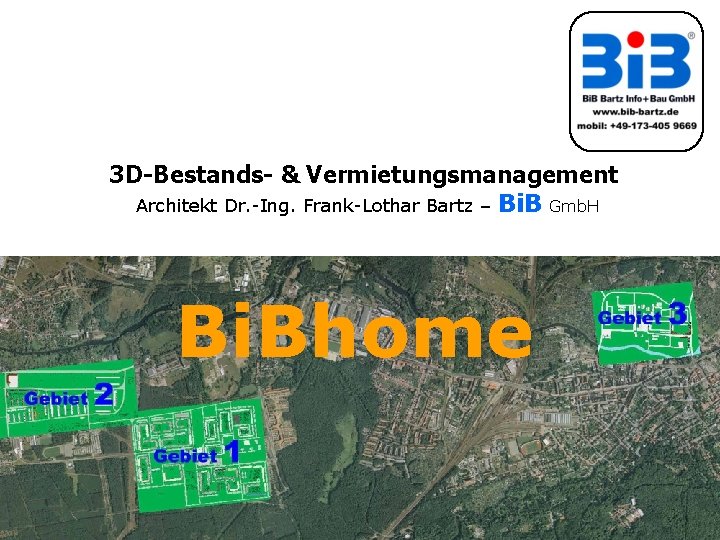 BiB®
BiB Bartz Info+Bau GmbH
www.bib-bartz.de
mobil: +49-173-405 9669

3D-Bestands- & Vermietungsmanagement
Architekt Dr.-Ing. Frank-Lothar Bartz – BiB GmbH

BiBhome

Gebiet 3

Gebiet 2

Gebiet 1